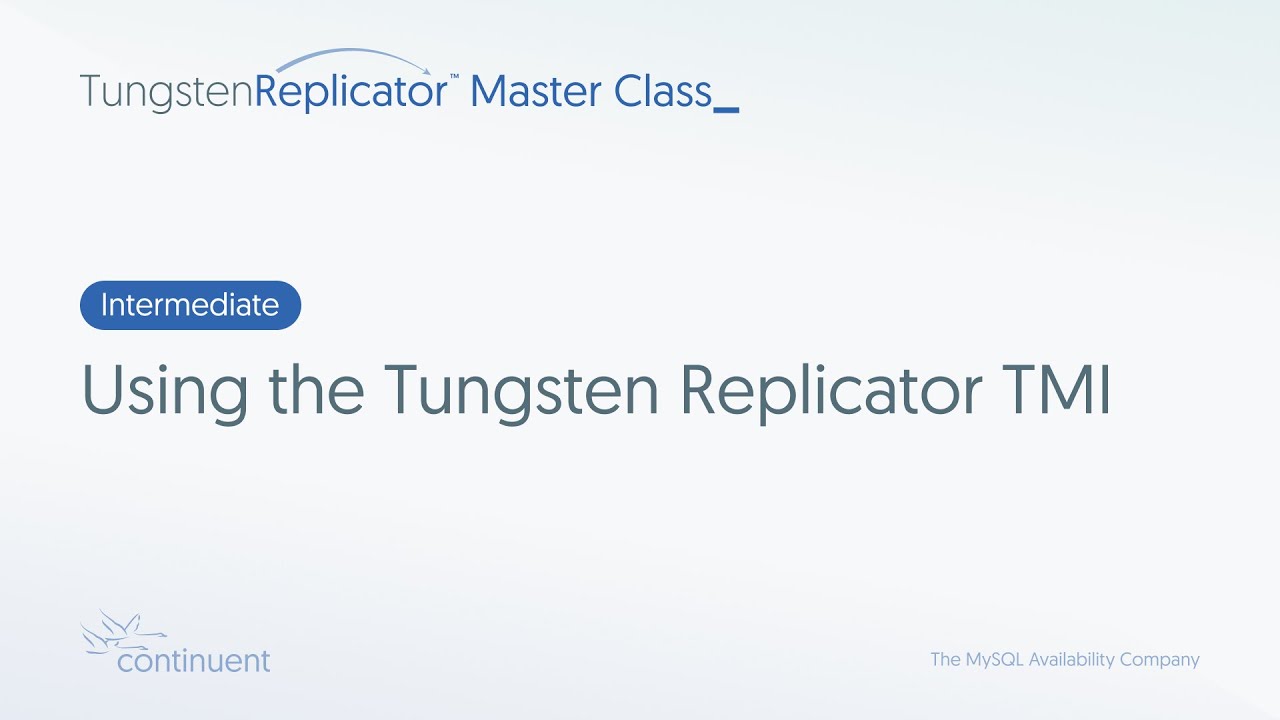 TungstenReplicator™ Master Class_

Intermediate

Using the Tungsten Replicator TMI

continuent

The MySQL Availability Company